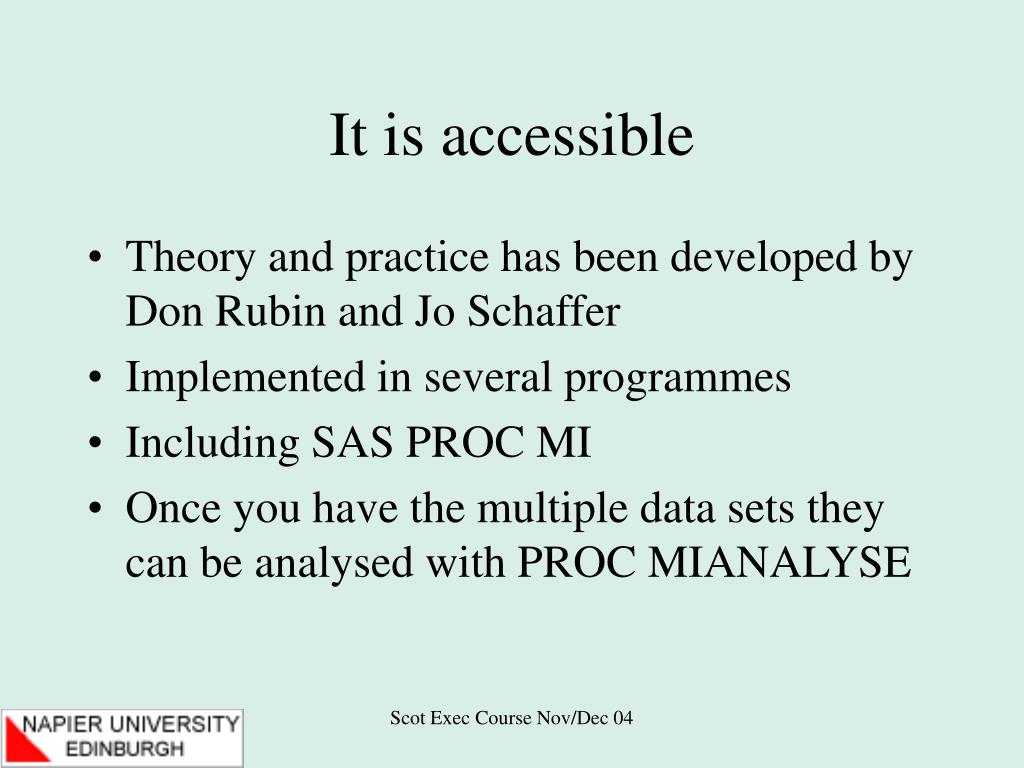 It is accessible

• Theory and practice has been developed by Don Rubin and Jo Schaffer
• Implemented in several programmes
• Including SAS PROC MI
• Once you have the multiple data sets they can be analysed with PROC MIANALYSE

NAPIER UNIVERSITY EDINBURGH

Scot Exec Course Nov/Dec 04